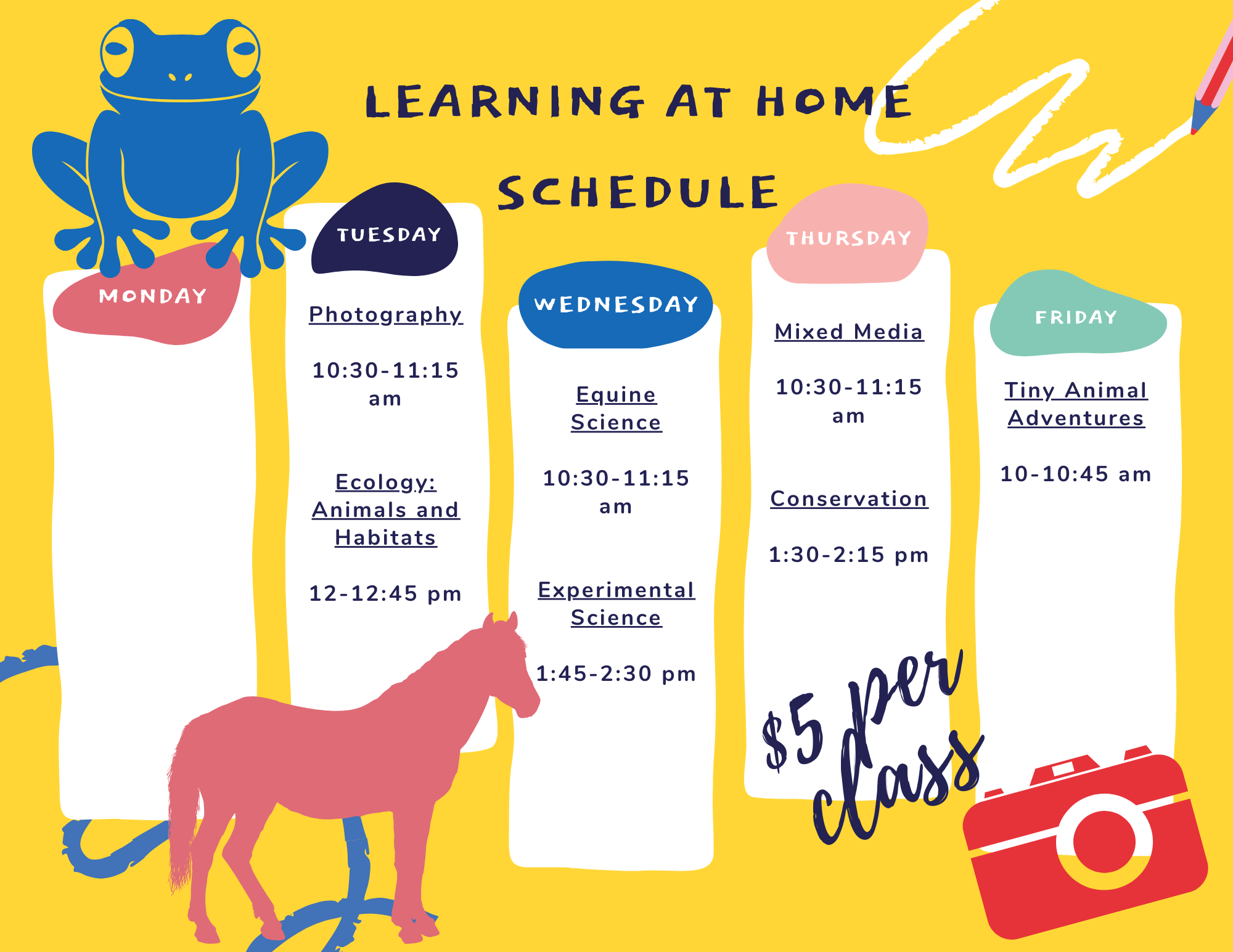 LEARNING AT HOME SCHEDULE

MONDAY

TUESDAY

Photography

10:30-11:15 am

Ecology: Animals and Habitats

12-12:45 pm

WEDNESDAY

Equine Science

10:30-11:15 am

Experimental Science

1:45-2:30 pm

THURSDAY

Mixed Media

10:30-11:15 am

Conservation

1:30-2:15 pm

FRIDAY

Tiny Animal Adventures

10-10:45 am

$5 per class